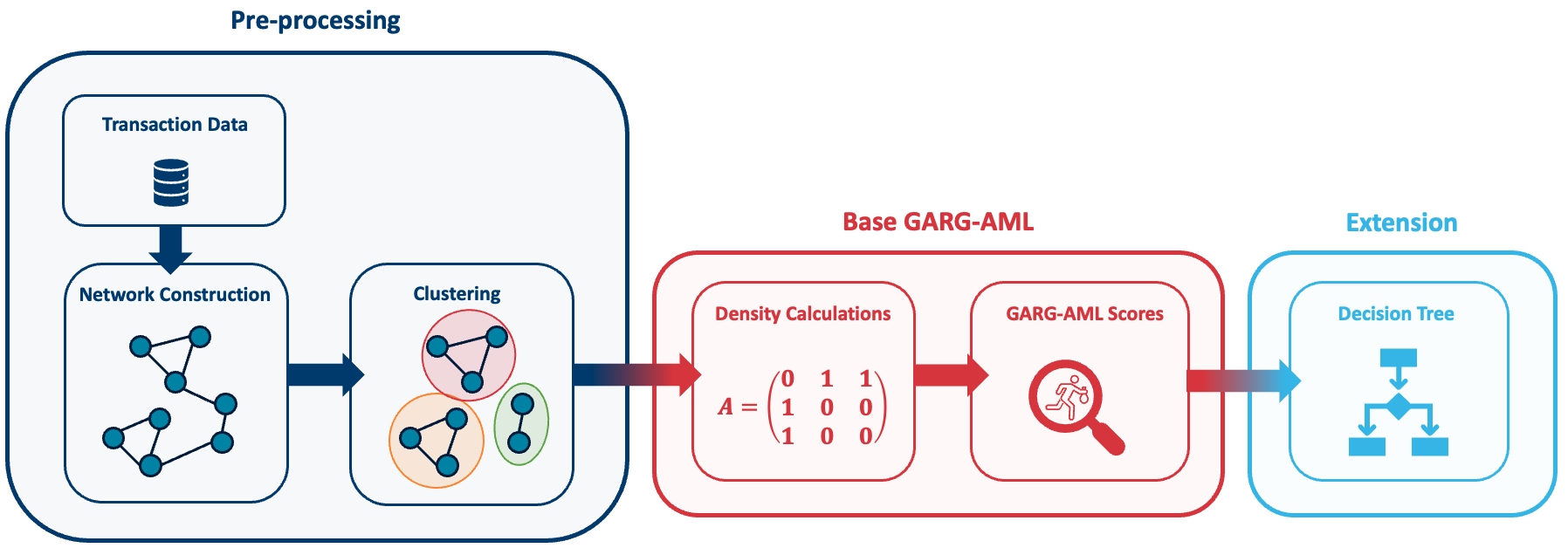 Pre-processing

Transaction Data

Network Construction

Clustering

Base GARG-AML

Density Calculations

$A = \begin{pmatrix} 0 & 1 & 1 \\ 1 & 0 & 0 \\ 1 & 0 & 0 \end{pmatrix}$

GARG-AML Scores

Extension

Decision Tree